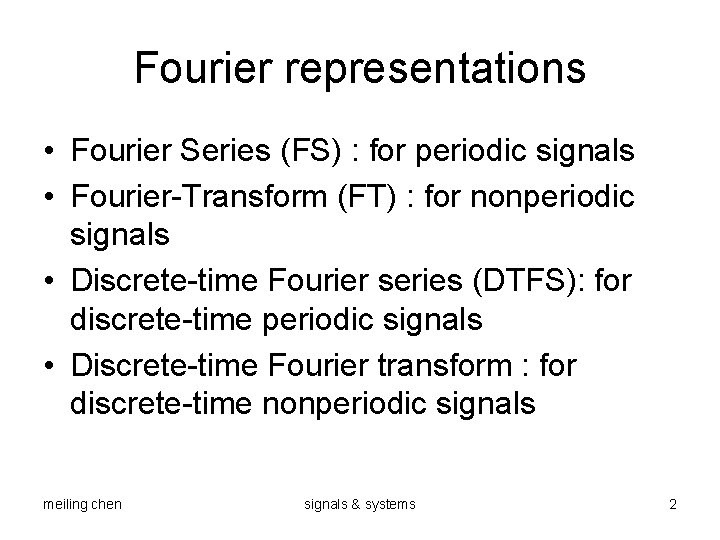 Fourier representations

• Fourier Series (FS) : for periodic signals
• Fourier-Transform (FT) : for nonperiodic signals
• Discrete-time Fourier series (DTFS): for discrete-time periodic signals
• Discrete-time Fourier transform : for discrete-time nonperiodic signals

meiling chen
signals & systems
2